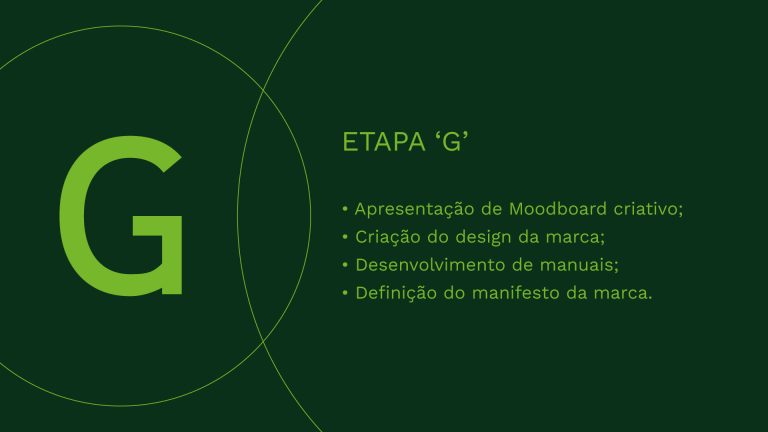 G

ETAPA 'G'

• Apresentação de Moodboard criativo;
• Criação do design da marca;
• Desenvolvimento de manuais;
• Definição do manifesto da marca.